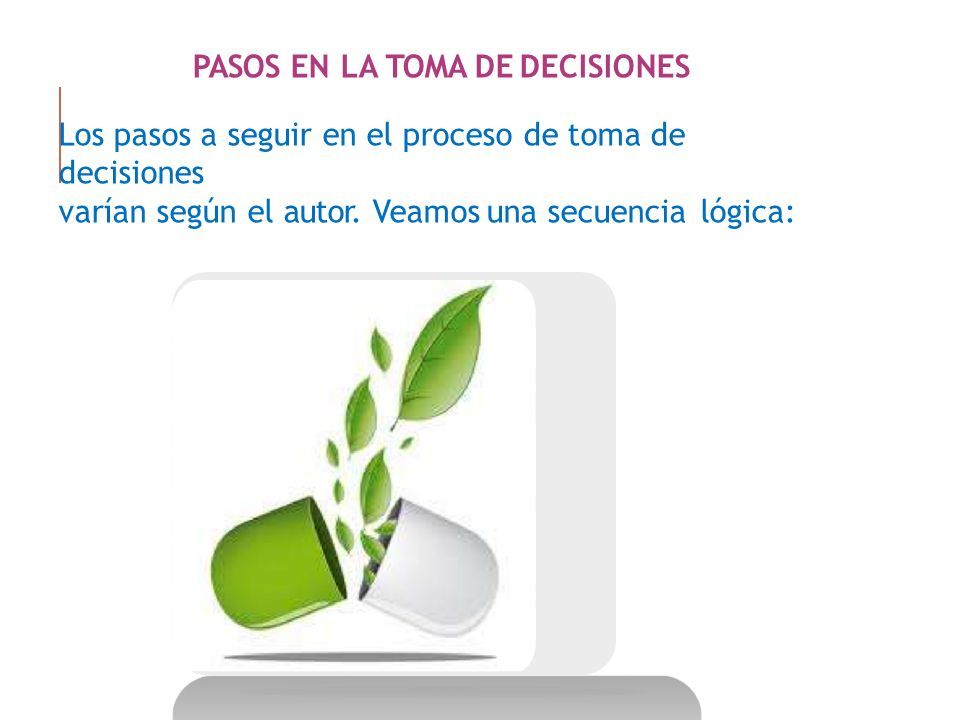 PASOS EN LA TOMA DE DECISIONES

Los pasos a seguir en el proceso de toma de decisiones
varían según el autor. Veamos una secuencia lógica: